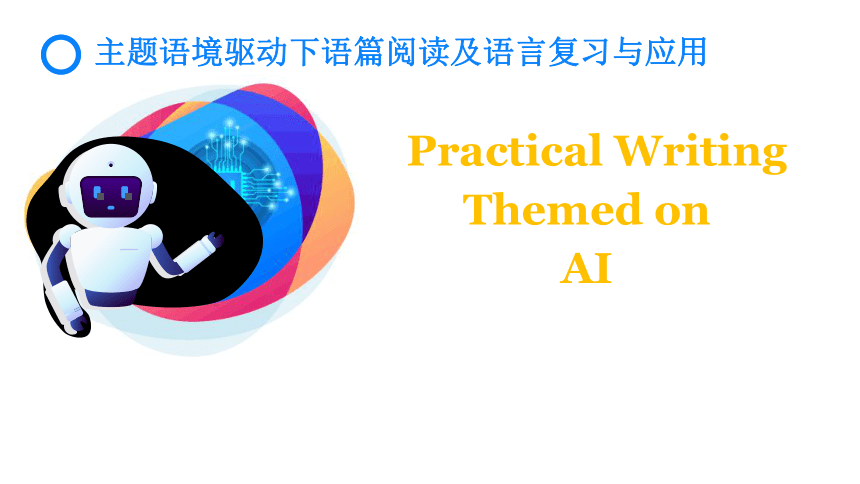 主题语境驱动下语篇阅读及语言复习与应用

Practical Writing
Themed on
AI